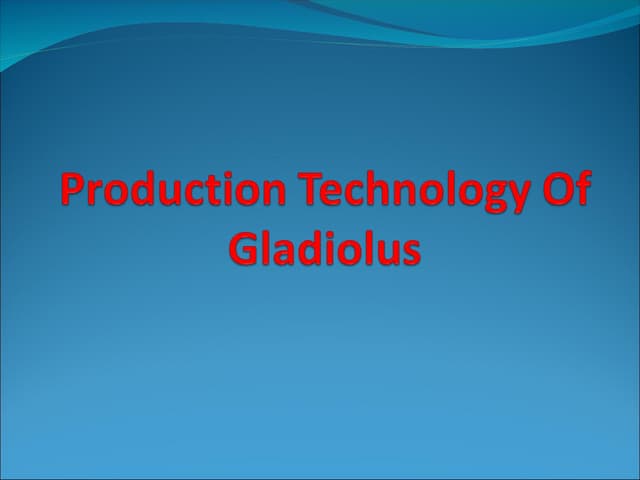 Production Technology Of Gladiolus